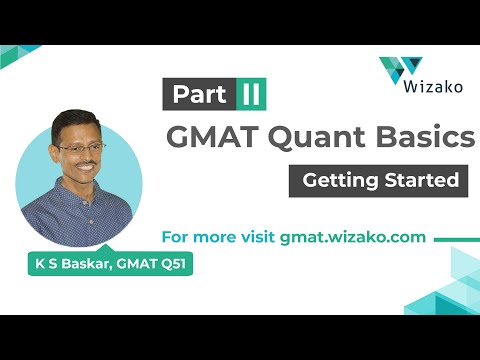 Wizako

Part II

GMAT Quant Basics

Getting Started

For more visit gmat.wizako.com

K S Baskar, GMAT Q51